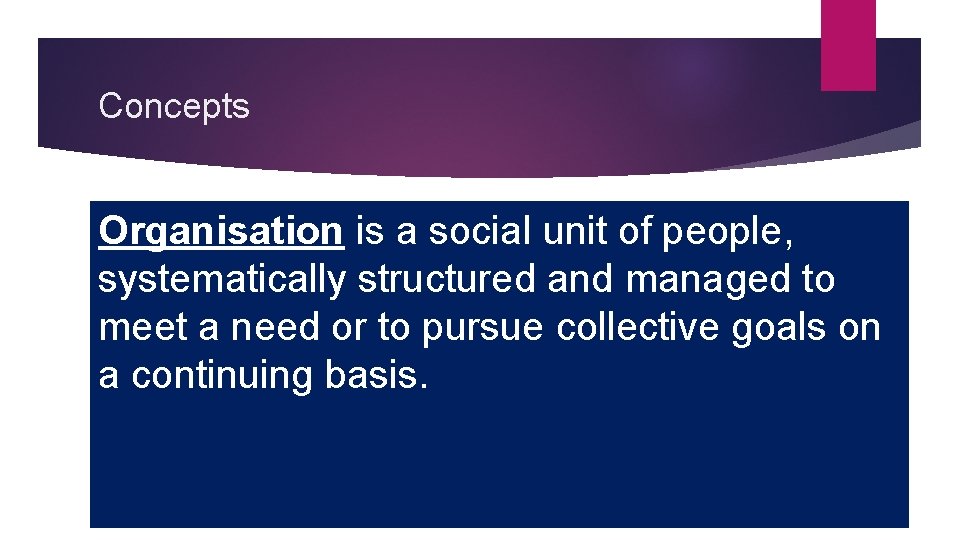 Concepts

Organisation is a social unit of people, systematically structured and managed to meet a need or to pursue collective goals on a continuing basis.